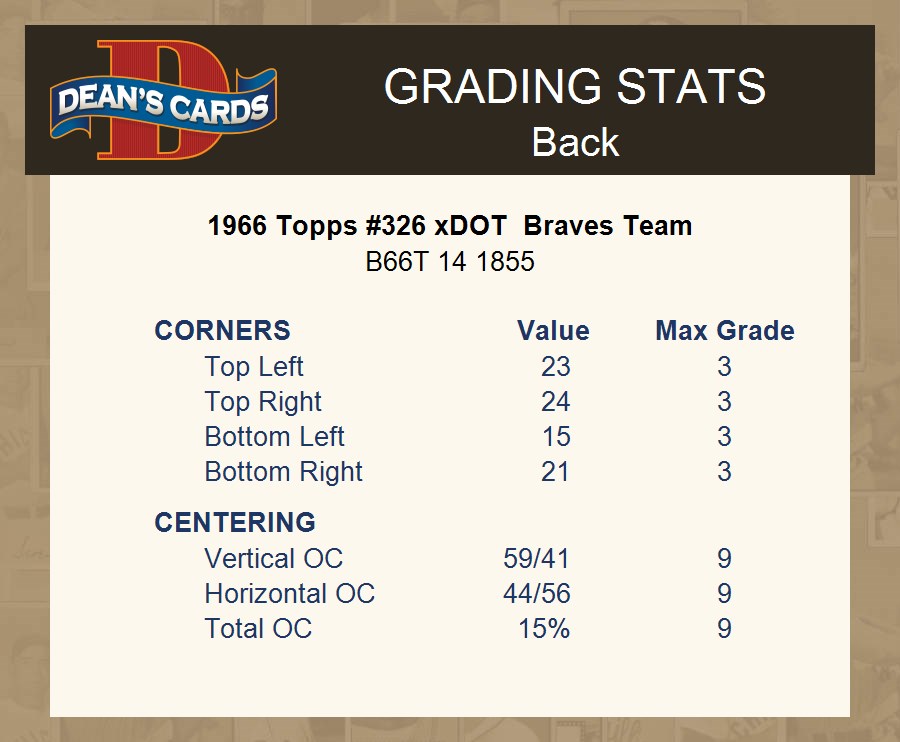 DEAN'S CARDS

GRADING STATS
Back

1966 Topps #326 xDOT Braves Team
B66T 14 1855

| CORNERS | Value | Max Grade |
|---|---|---|
| Top Left | 23 | 3 |
| Top Right | 24 | 3 |
| Bottom Left | 15 | 3 |
| Bottom Right | 21 | 3 |
| CENTERING | | |
| Vertical OC | 59/41 | 9 |
| Horizontal OC | 44/56 | 9 |
| Total OC | 15% | 9 |